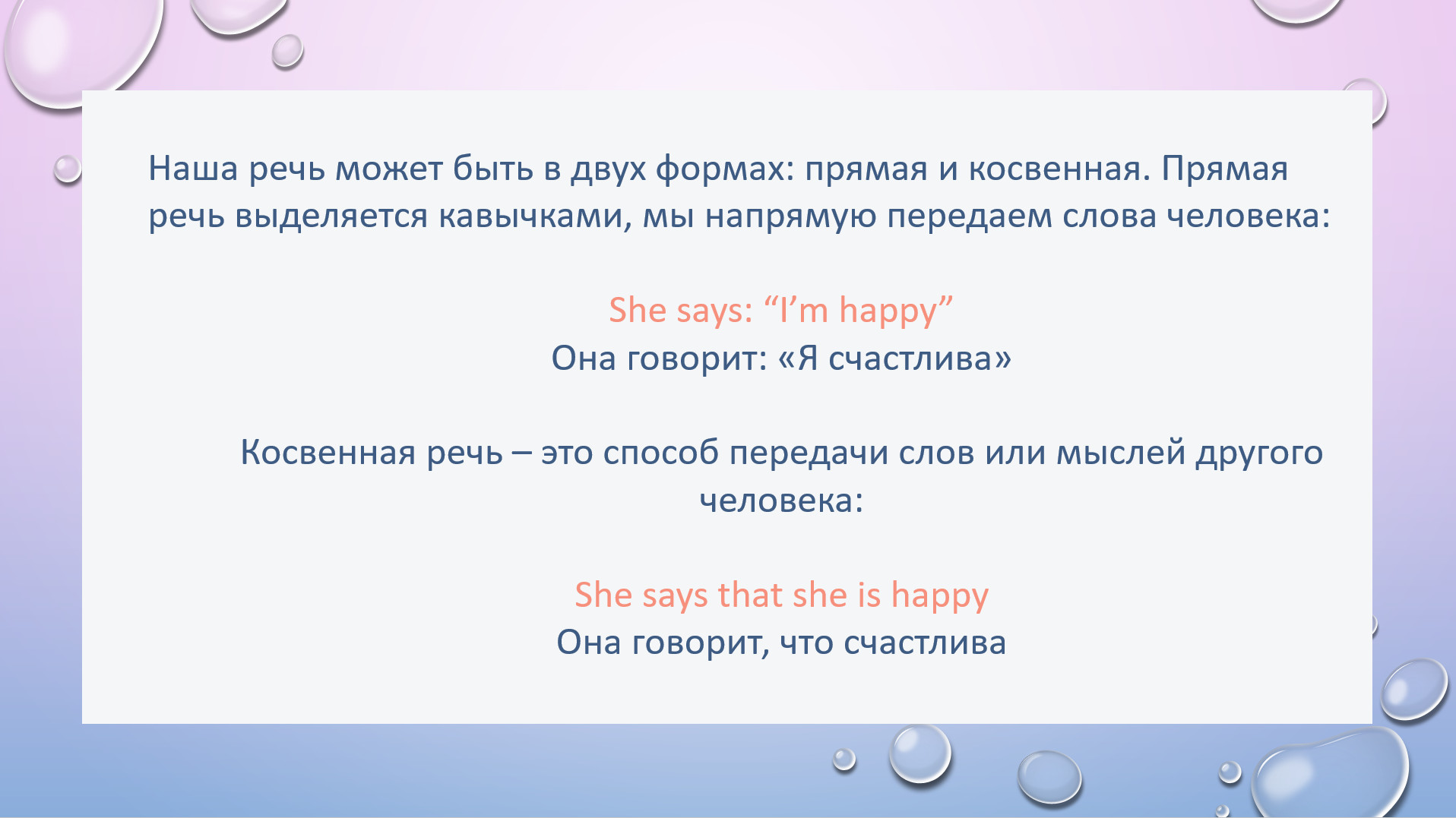 Наша речь может быть в двух формах: прямая и косвенная. Прямая речь выделяется кавычками, мы напрямую передаем слова человека:

She says: “I’m happy”
Она говорит: «Я счастлива»

Косвенная речь – это способ передачи слов или мыслей другого человека:

She says that she is happy
Она говорит, что счастлива